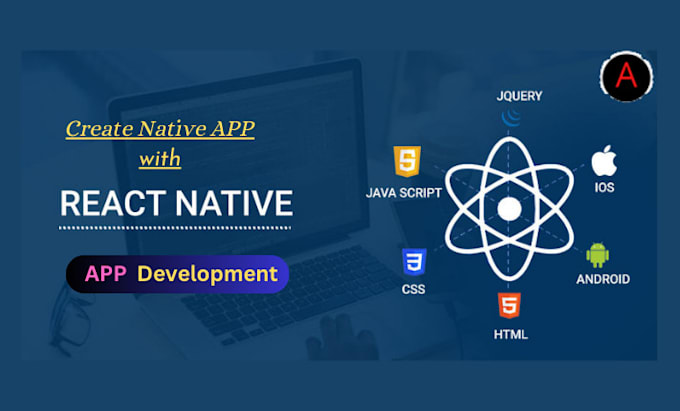 Create Native APP
with

REACT NATIVE

APP Development

A

JQUERY

5
JAVA SCRIPT

IOS

3
CSS

ANDROID

5
HTML